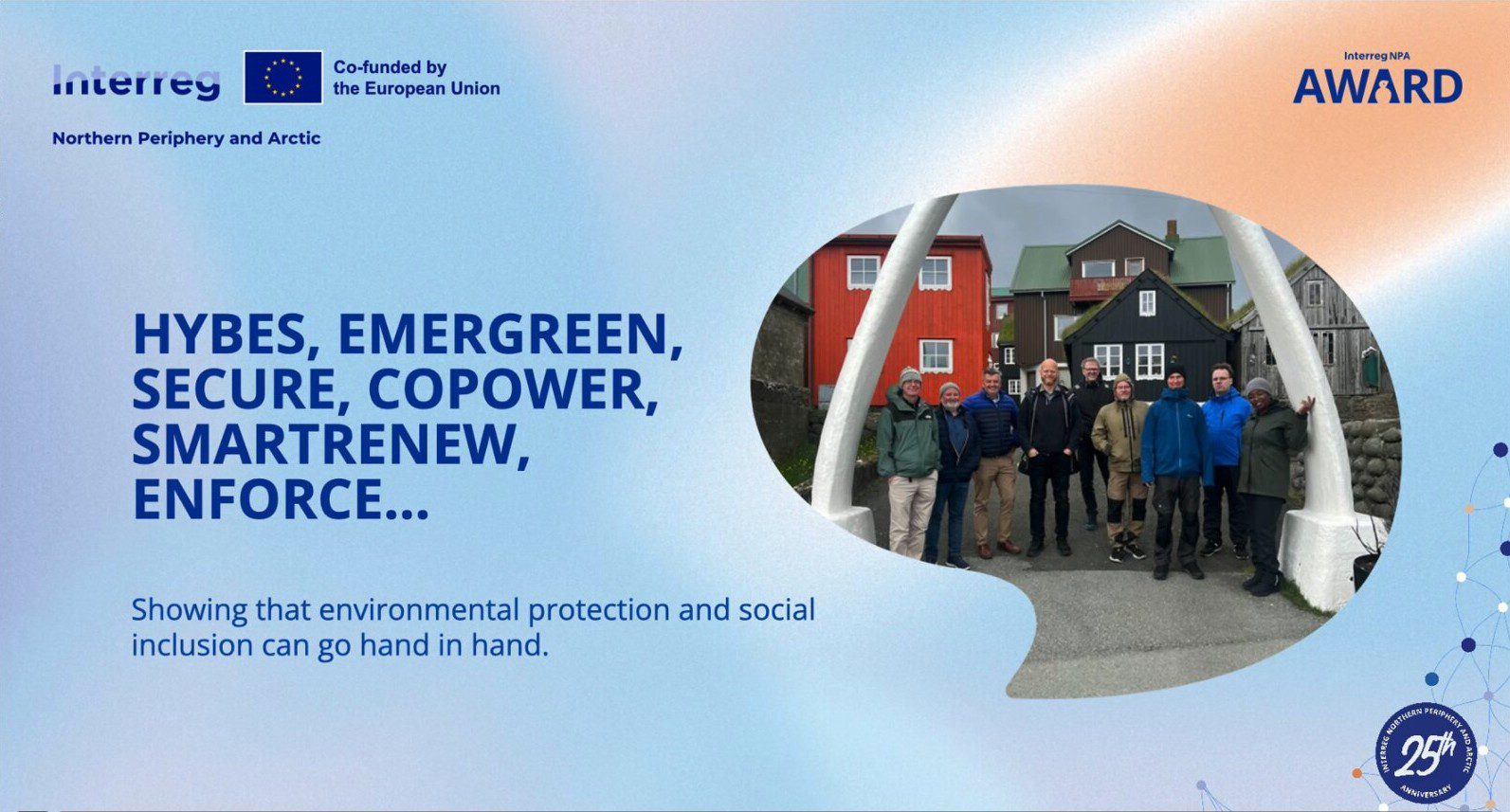 Interreg

Co-funded by the European Union

Northern Periphery and Arctic

Interreg NPA
AWARD

HYBES, EMERGREEN, SECURE, COPOWER, SMARTRENEW, ENFORCE...

Showing that environmental protection and social inclusion can go hand in hand.

INTERREG NORTHERN PERIPHERY AND ARCTIC
25th
ANNIVERSARY